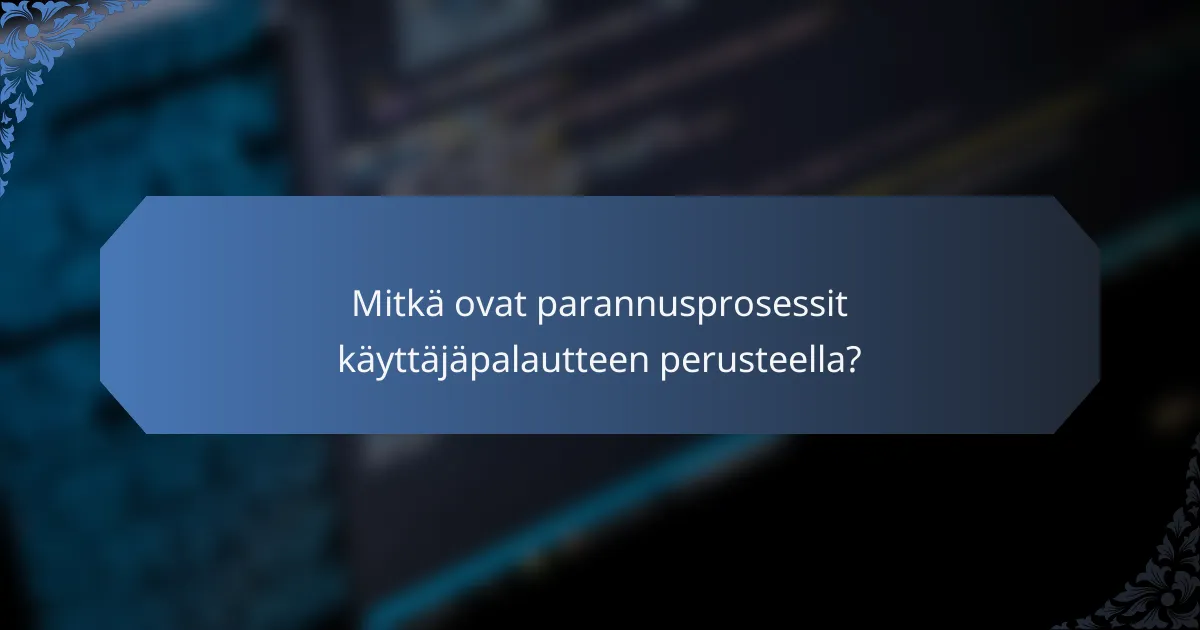 Mitkä ovat parannusprosessit käyttäjäpalautteen perusteella?